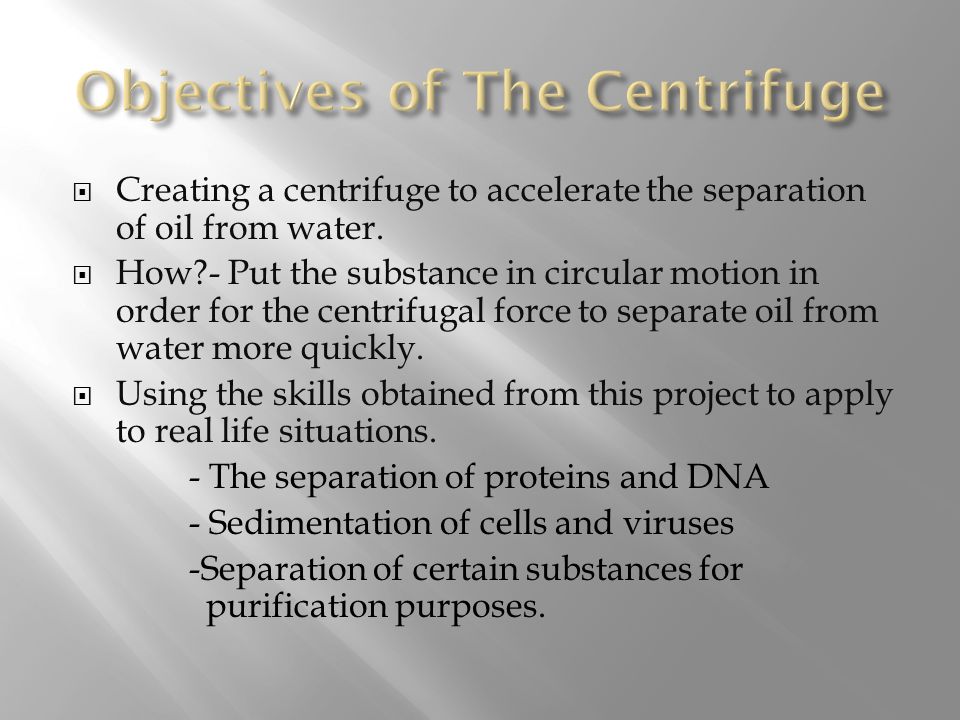 Objectives of The Centrifuge

Creating a centrifuge to accelerate the separation of oil from water.

How?- Put the substance in circular motion in order for the centrifugal force to separate oil from water more quickly.

Using the skills obtained from this project to apply to real life situations.

- The separation of proteins and DNA

- Sedimentation of cells and viruses

-Separation of certain substances for purification purposes.